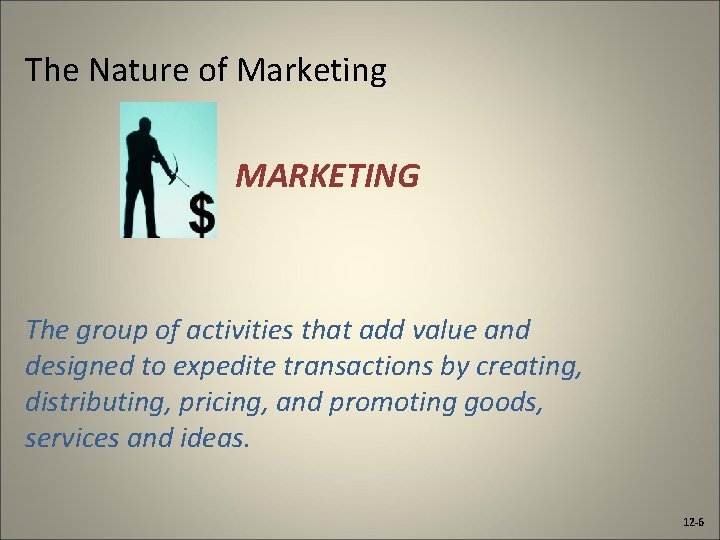 The Nature of Marketing

$

MARKETING

The group of activities that add value and designed to expedite transactions by creating, distributing, pricing, and promoting goods, services and ideas.

12-6